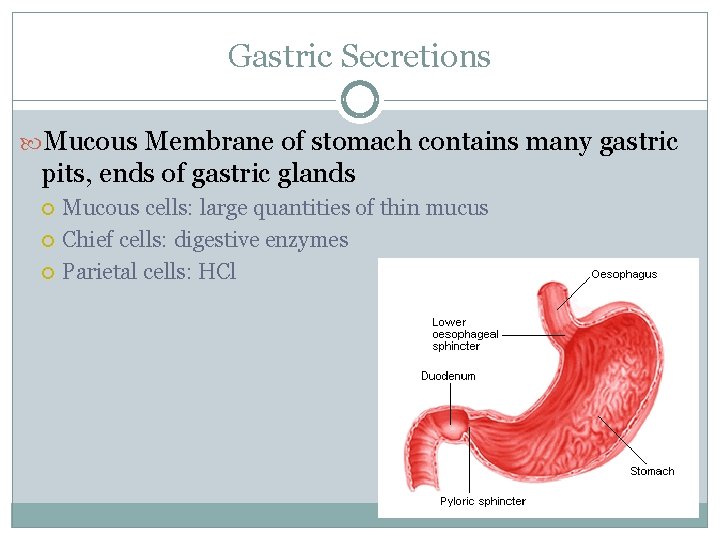 Gastric Secretions

Mucous Membrane of stomach contains many gastric pits, ends of gastric glands

Mucous cells: large quantities of thin mucus

Chief cells: digestive enzymes

Parietal cells: HCl

Oesophagus

Lower oesophageal sphincter

Duodenum

Stomach

Pyloric sphincter